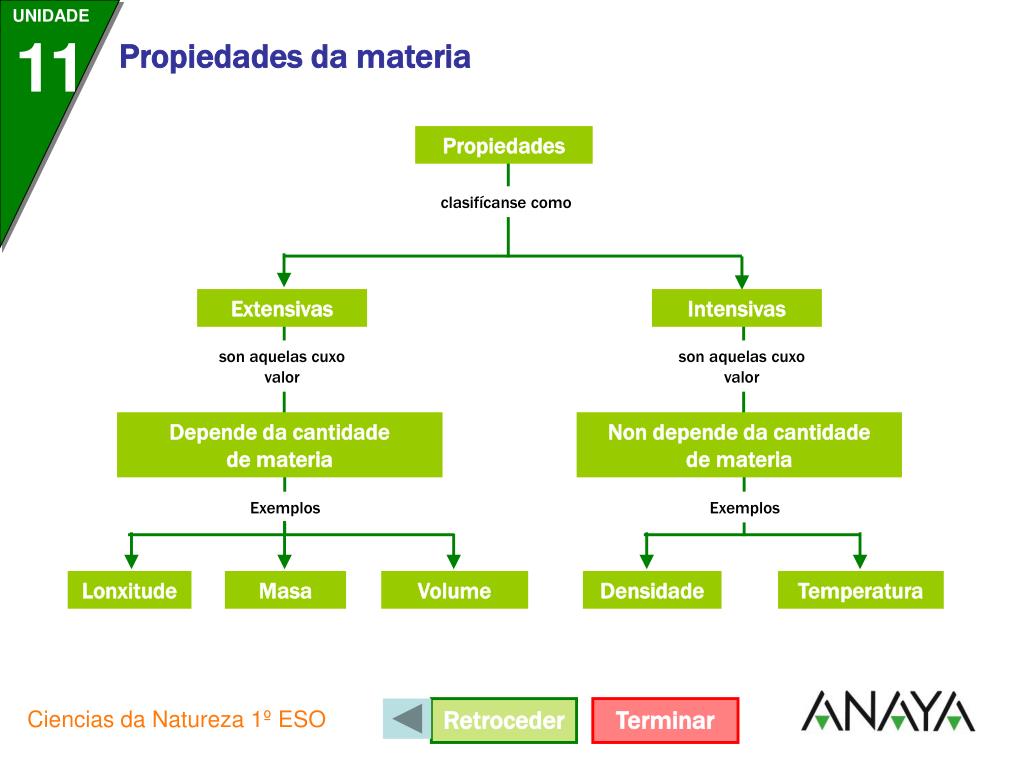 UNIDADE
11
Propiedades da materia

Propiedades
clasifícanse como

Extensivas
son aquelas cuxo valor
Depende da cantidade de materia
Exemplos
Lonxitude
Masa
Volume

Intensivas
son aquelas cuxo valor
Non depende da cantidade de materia
Exemplos
Densidade
Temperatura

Ciencias da Natureza 1º ESO
Retroceder
Terminar
ANAYA